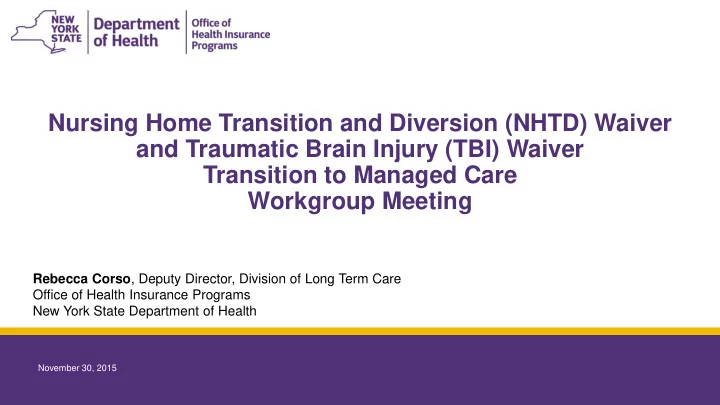 NEW YORK STATE

Department of Health

Office of Health Insurance Programs

Nursing Home Transition and Diversion (NHTD) Waiver and Traumatic Brain Injury (TBI) Waiver Transition to Managed Care Workgroup Meeting

Rebecca Corso, Deputy Director, Division of Long Term Care
Office of Health Insurance Programs
New York State Department of Health

November 30, 2015